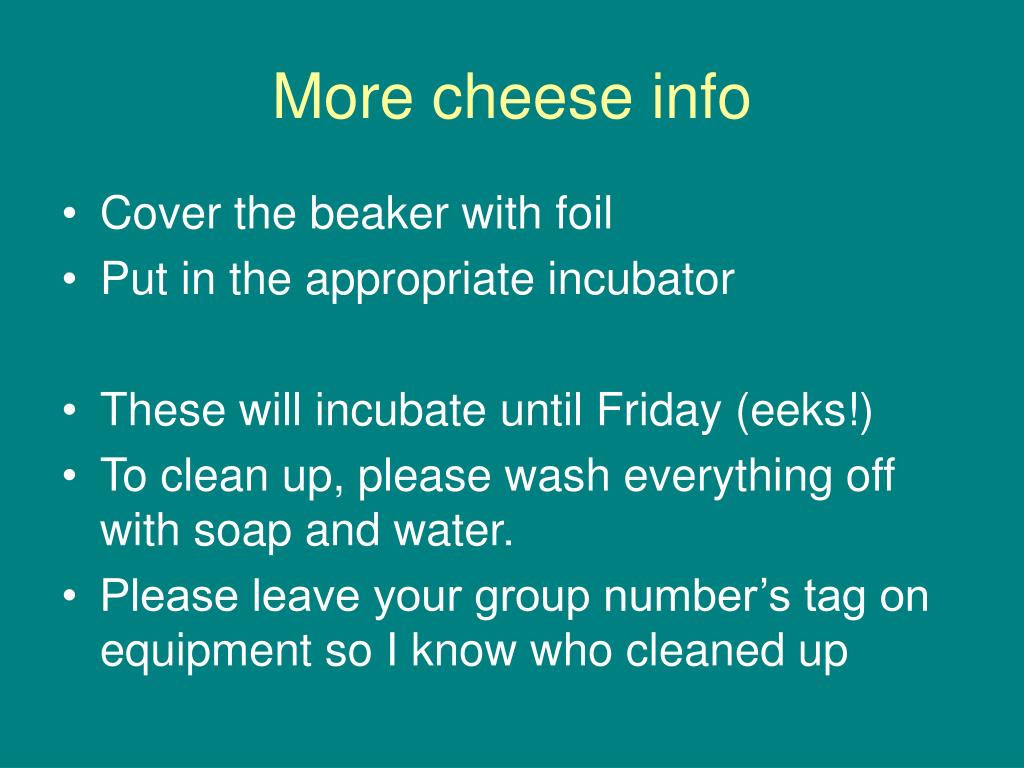 More cheese info

• Cover the beaker with foil
• Put in the appropriate incubator

• These will incubate until Friday (eeks!)
• To clean up, please wash everything off with soap and water.
• Please leave your group number’s tag on equipment so I know who cleaned up